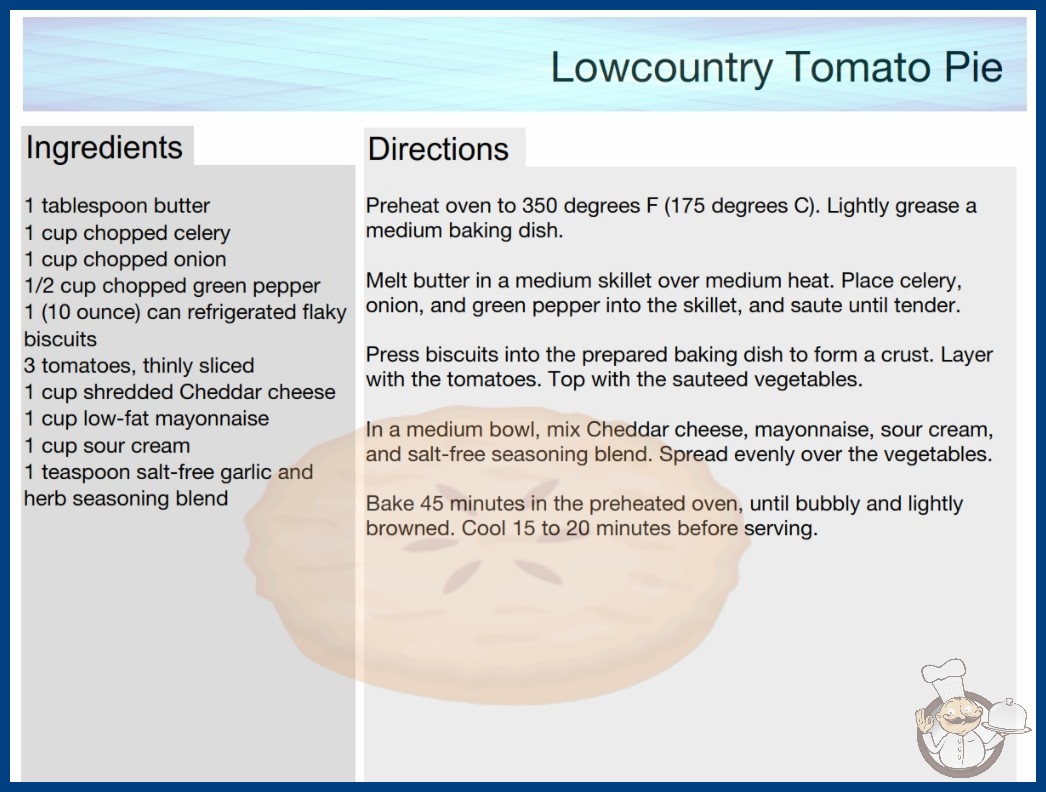 Lowcountry Tomato Pie

Ingredients

1 tablespoon butter
1 cup chopped celery
1 cup chopped onion
1/2 cup chopped green pepper
1 (10 ounce) can refrigerated flaky biscuits
3 tomatoes, thinly sliced
1 cup shredded Cheddar cheese
1 cup low-fat mayonnaise
1 cup sour cream
1 teaspoon salt-free garlic and herb seasoning blend

Directions

Preheat oven to 350 degrees F (175 degrees C). Lightly grease a medium baking dish.

Melt butter in a medium skillet over medium heat. Place celery, onion, and green pepper into the skillet, and saute until tender.

Press biscuits into the prepared baking dish to form a crust. Layer with the tomatoes. Top with the sauteed vegetables.

In a medium bowl, mix Cheddar cheese, mayonnaise, sour cream, and salt-free seasoning blend. Spread evenly over the vegetables.

Bake 45 minutes in the preheated oven, until bubbly and lightly browned. Cool 15 to 20 minutes before serving.